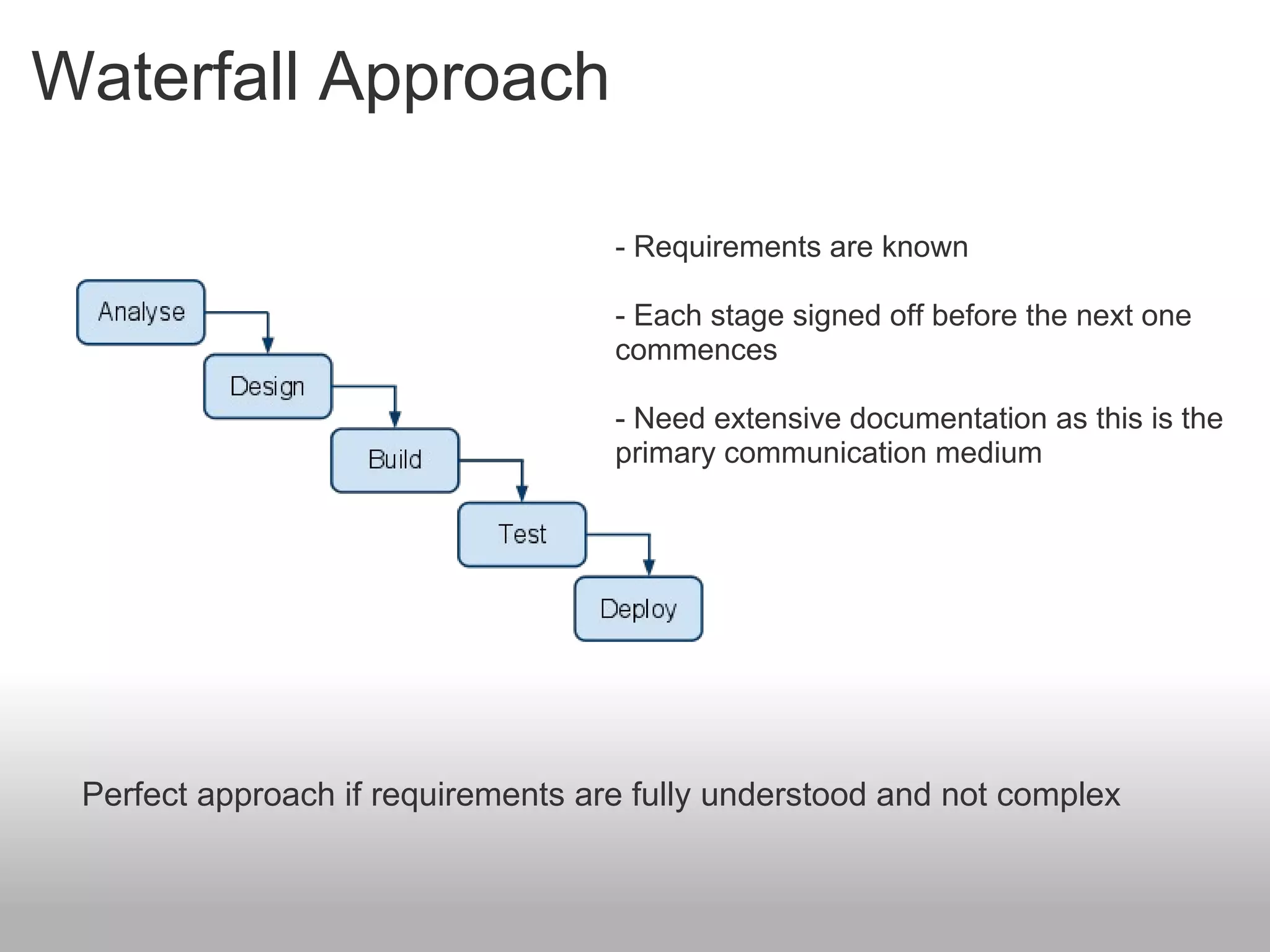 Waterfall Approach

Analyse

Design

Build

Test

Deploy

- Requirements are known

- Each stage signed off before the next one commences

- Need extensive documentation as this is the primary communication medium

Perfect approach if requirements are fully understood and not complex